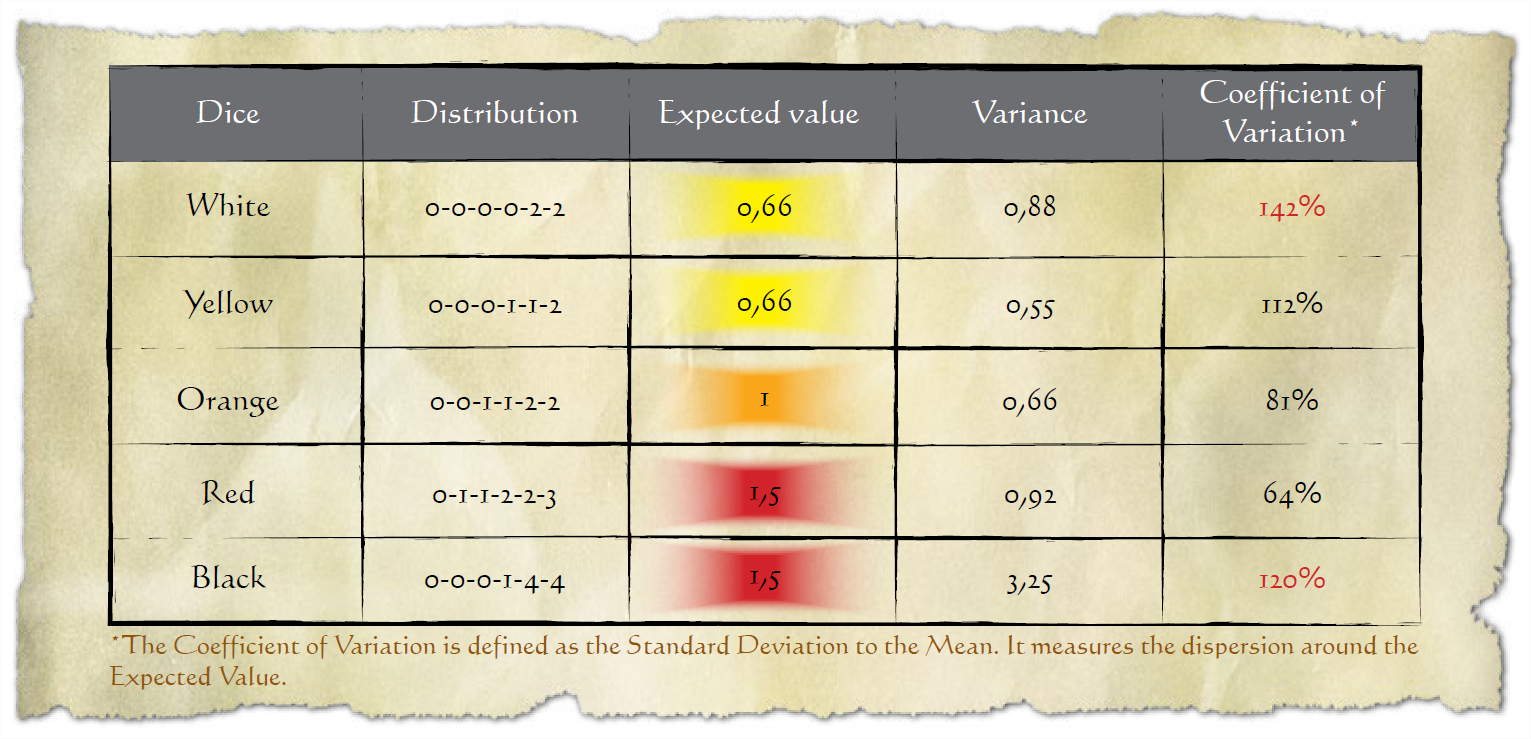 | Dice | Distribution | Expected value | Variance | Coefficient of Variation* |
|---|---|---|---|---|
| White | 0-0-0-0-2-2 | 0,66 | 0,88 | 142% |
| Yellow | 0-0-0-1-1-2 | 0,66 | 0,55 | 112% |
| Orange | 0-0-1-1-2-2 | 1 | 0,66 | 81% |
| Red | 0-1-1-2-2-3 | 1,5 | 0,92 | 64% |
| Black | 0-0-0-1-4-4 | 1,5 | 3,25 | 120% |

*The Coefficient of Variation is defined as the Standard Deviation to the Mean. It measures the dispersion around the Expected Value.